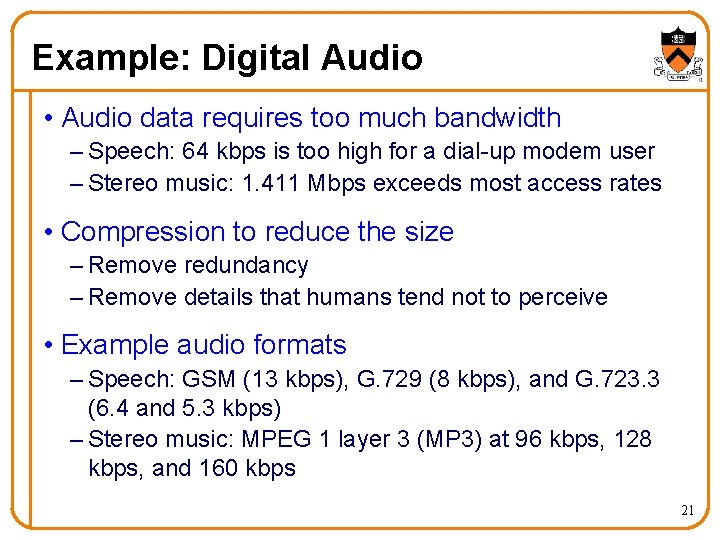 Example: Digital Audio

• Audio data requires too much bandwidth
– Speech: 64 kbps is too high for a dial-up modem user
– Stereo music: 1.411 Mbps exceeds most access rates

• Compression to reduce the size
– Remove redundancy
– Remove details that humans tend not to perceive

• Example audio formats
– Speech: GSM (13 kbps), G.729 (8 kbps), and G.723.3 (6.4 and 5.3 kbps)
– Stereo music: MPEG 1 layer 3 (MP3) at 96 kbps, 128 kbps, and 160 kbps

21